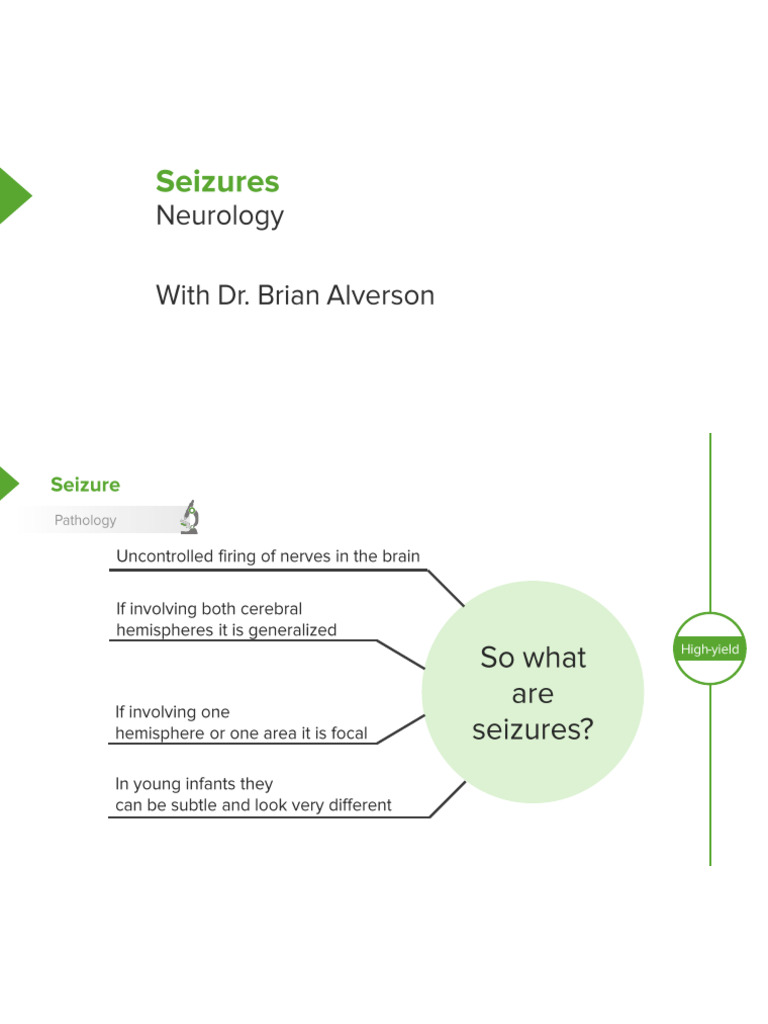 Seizures
Neurology

With Dr. Brian Alverson

Seizure

Pathology

Uncontrolled firing of nerves in the brain

If involving both cerebral hemispheres it is generalized

If involving one hemisphere or one area it is focal

In young infants they can be subtle and look very different

So what are seizures?

High-yield